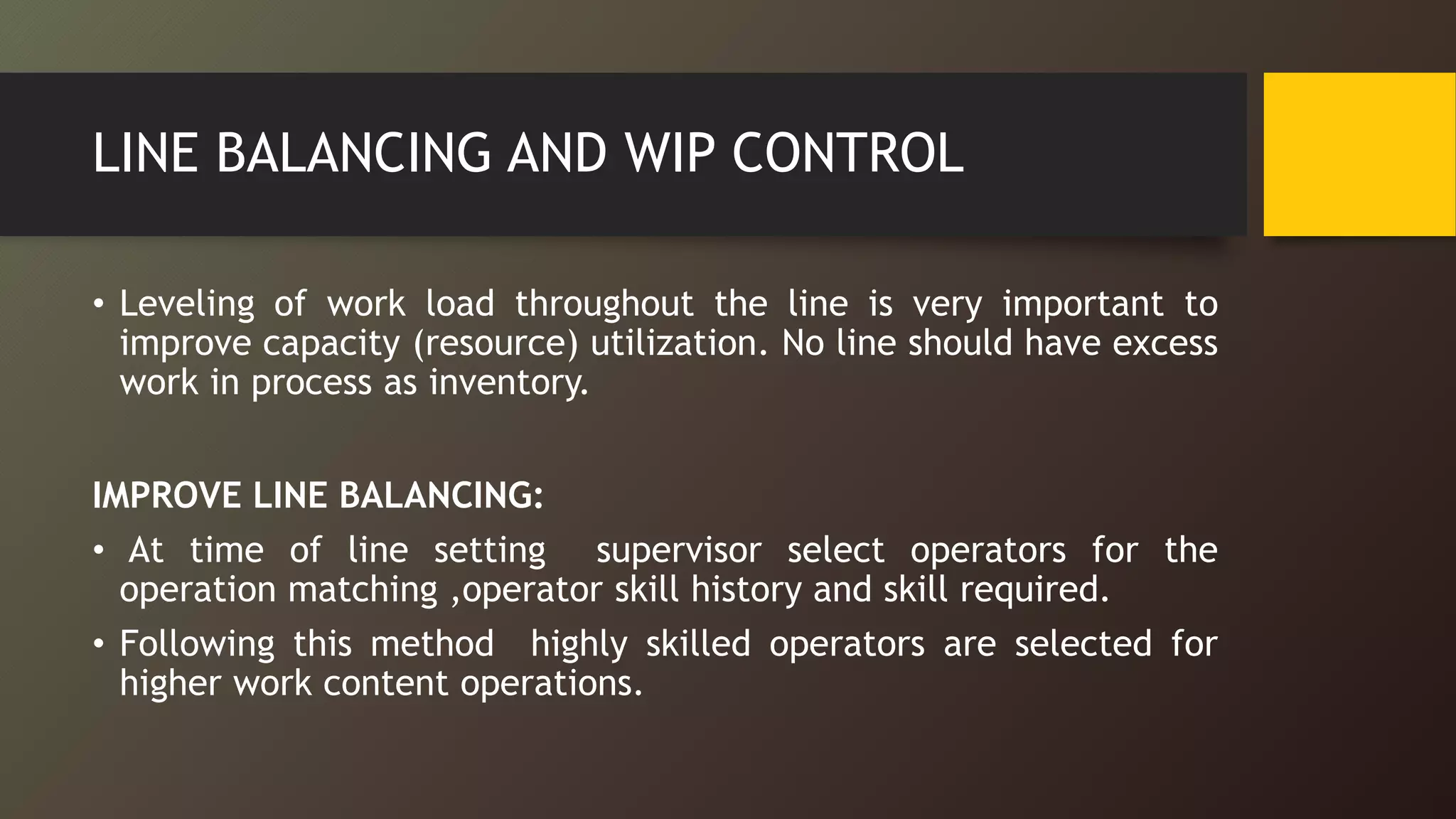 LINE BALANCING AND WIP CONTROL

• Leveling of work load throughout the line is very important to improve capacity (resource) utilization. No line should have excess work in process as inventory.

IMPROVE LINE BALANCING:

• At time of line setting supervisor select operators for the operation matching ,operator skill history and skill required.

• Following this method highly skilled operators are selected for higher work content operations.